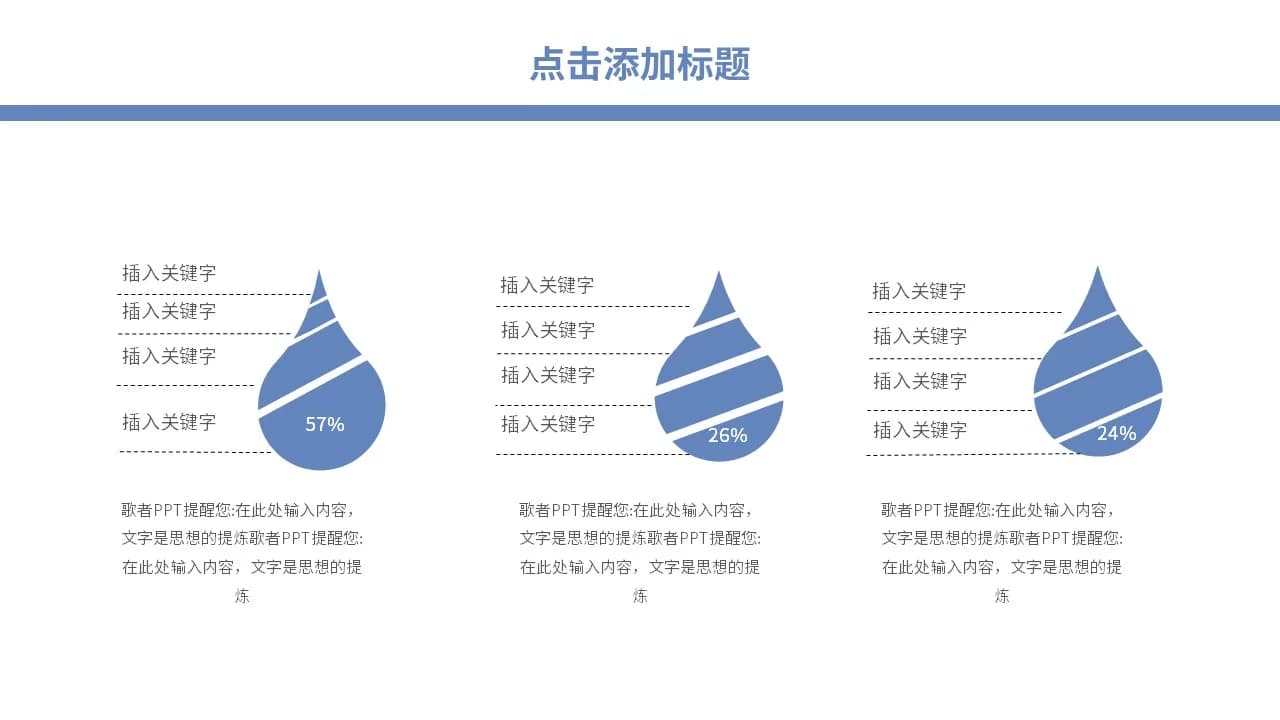 点击添加标题

插入关键字
插入关键字
插入关键字
插入关键字
57%

歌者PPT提醒您:在此处输入内容，文字是思想的提炼歌者PPT提醒您:在此处输入内容，文字是思想的提炼

插入关键字
插入关键字
插入关键字
插入关键字
26%

歌者PPT提醒您:在此处输入内容，文字是思想的提炼歌者PPT提醒您:在此处输入内容，文字是思想的提炼

插入关键字
插入关键字
插入关键字
插入关键字
24%

歌者PPT提醒您:在此处输入内容，文字是思想的提炼歌者PPT提醒您:在此处输入内容，文字是思想的提炼